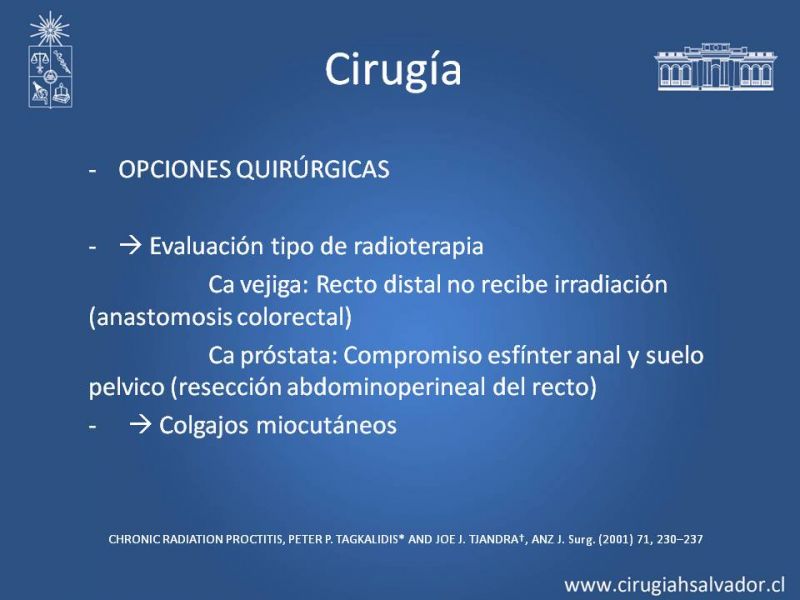 Cirugía

- OPCIONES QUIRÚRGICAS

- → Evaluación tipo de radioterapia

Ca vejiga: Recto distal no recibe irradiación (anastomosis colorectal)

Ca próstata: Compromiso esfínter anal y suelo pelvico (resección abdominoperineal del recto)

- → Colgajos miocutáneos

CHRONIC RADIATION PROCTITIS, PETER P. TAGKALIDIS* AND JOE J. TJANDRA†, ANZ J. Surg. (2001) 71, 230–237

www.cirugiahsalvador.cl